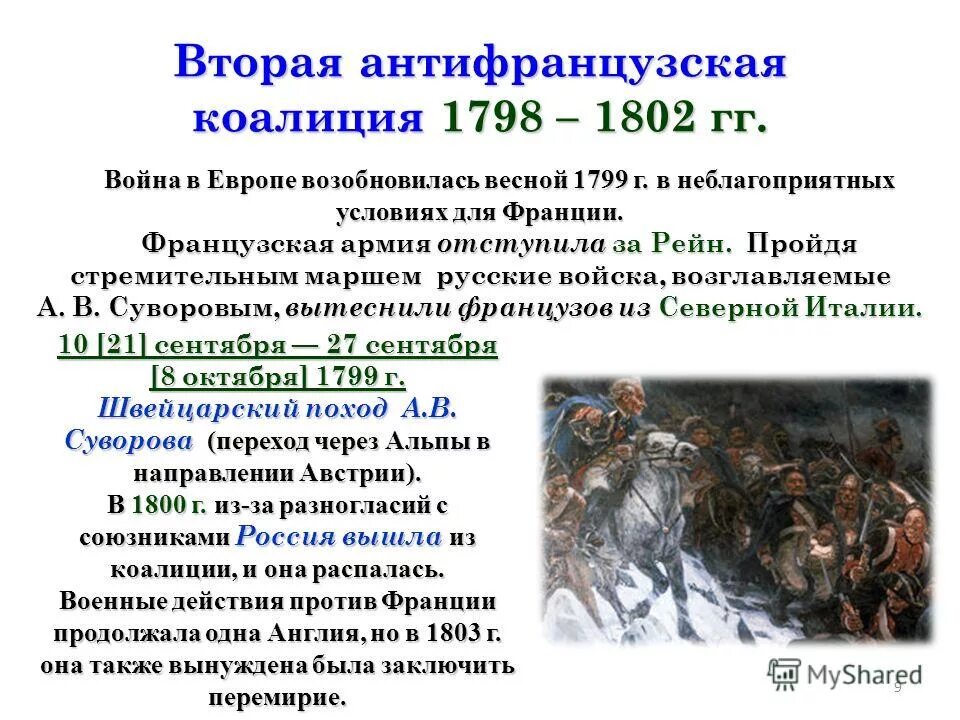 Вторая антифранцузская коалиция 1798 – 1802 гг.

Война в Европе возобновилась весной 1799 г. в неблагоприятных условиях для Франции.

Французская армия отступила за Рейн. Пройдя стремительным маршем русские войска, возглавляемые А. В. Суворовым, вытеснили французов из Северной Италии.

10 [21] сентября — 27 сентября [8 октября] 1799 г.

Швейцарский поход А.В. Суворова (переход через Альпы в направлении Австрии).

В 1800 г. из-за разногласий с союзниками Россия вышла из коалиции, и она распалась.

Военные действия против Франции продолжала одна Англия, но в 1803 г. она также вынуждена была заключить перемирие.

MyShared

9